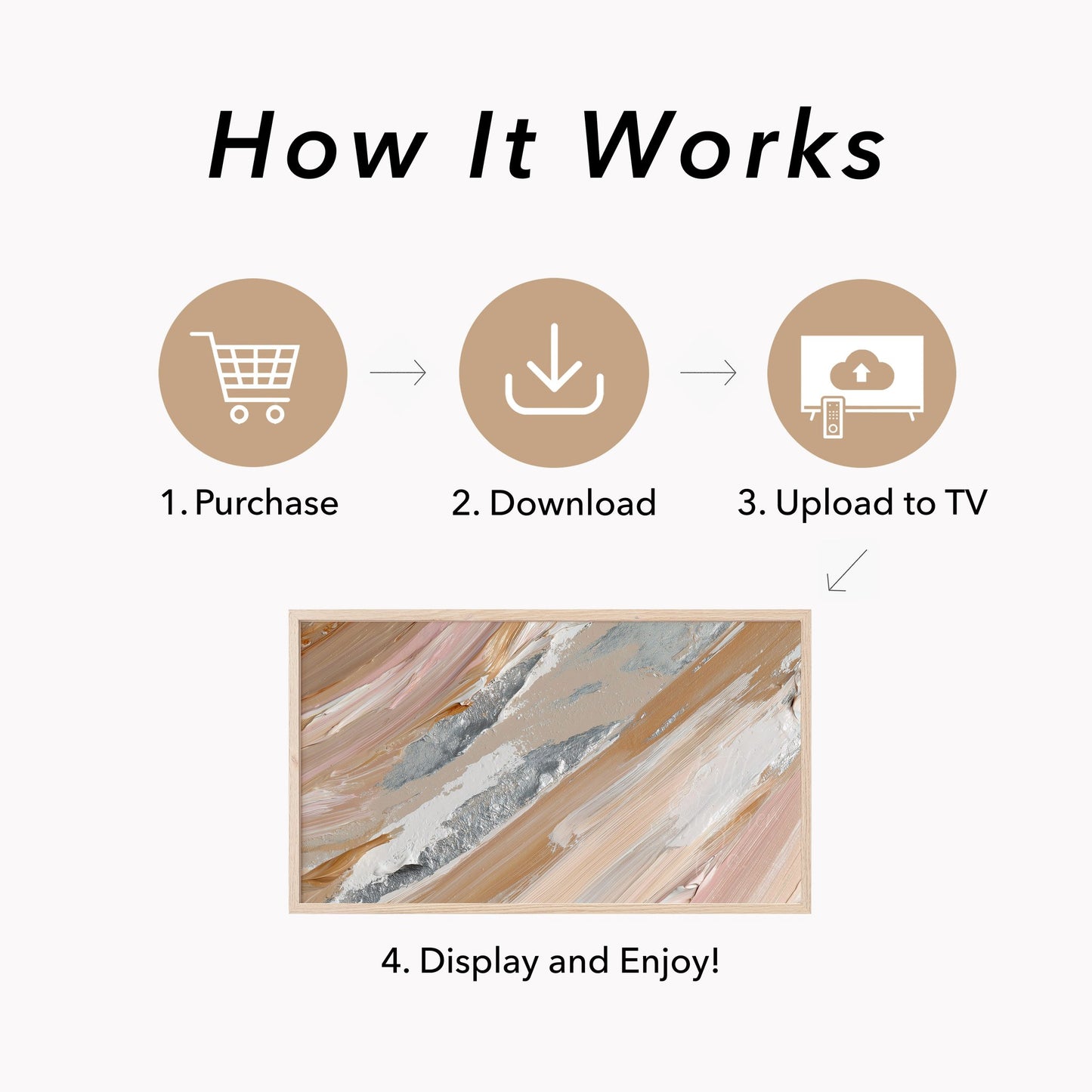 How It Works

1. Purchase

2. Download

3. Upload to TV

4. Display and Enjoy!